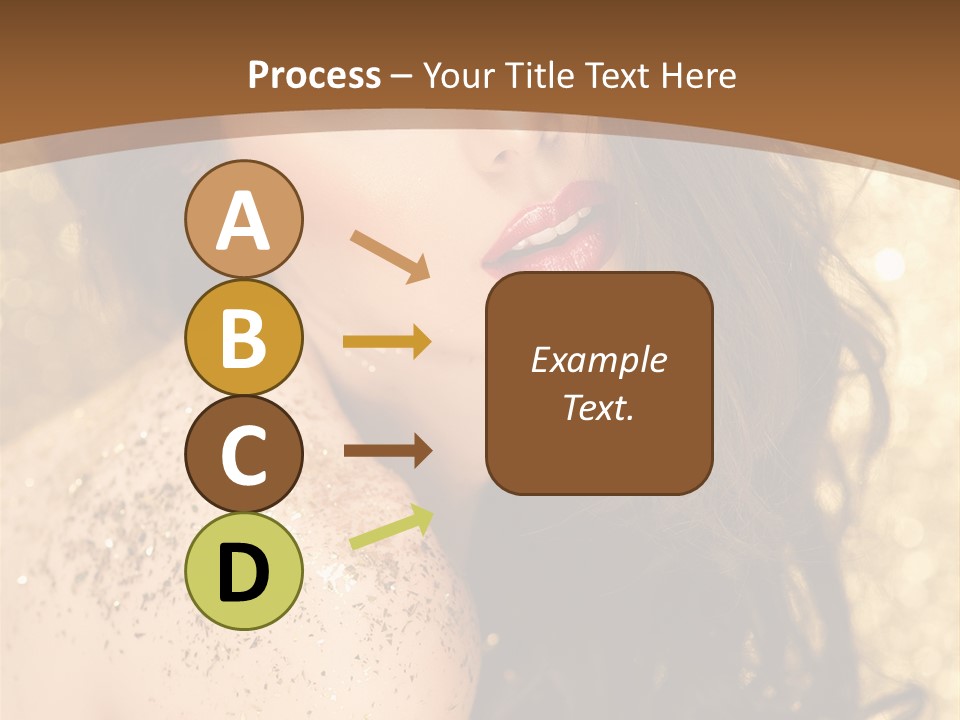 Process – Your Title Text Here

A

B

C

D

Example Text.